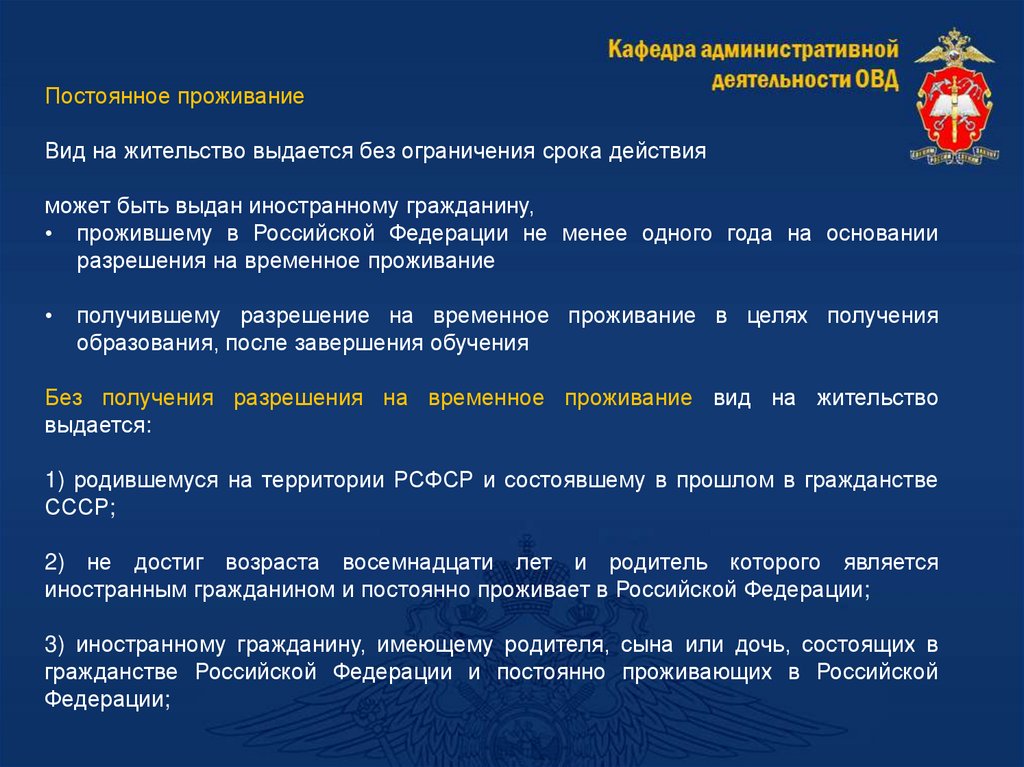 Кафедра административной деятельности ОВД

Постоянное проживание

Вид на жительство выдается без ограничения срока действия

может быть выдан иностранному гражданину,
• прожившему в Российской Федерации не менее одного года на основании разрешения на временное проживание

• получившему разрешение на временное проживание в целях получения образования, после завершения обучения

Без получения разрешения на временное проживание вид на жительство выдается:

1) родившемуся на территории РСФСР и состоявшему в прошлом в гражданстве СССР;

2) не достиг возраста восемнадцати лет и родитель которого является иностранным гражданином и постоянно проживает в Российской Федерации;

3) иностранному гражданину, имеющему родителя, сына или дочь, состоящих в гражданстве Российской Федерации и постоянно проживающих в Российской Федерации;